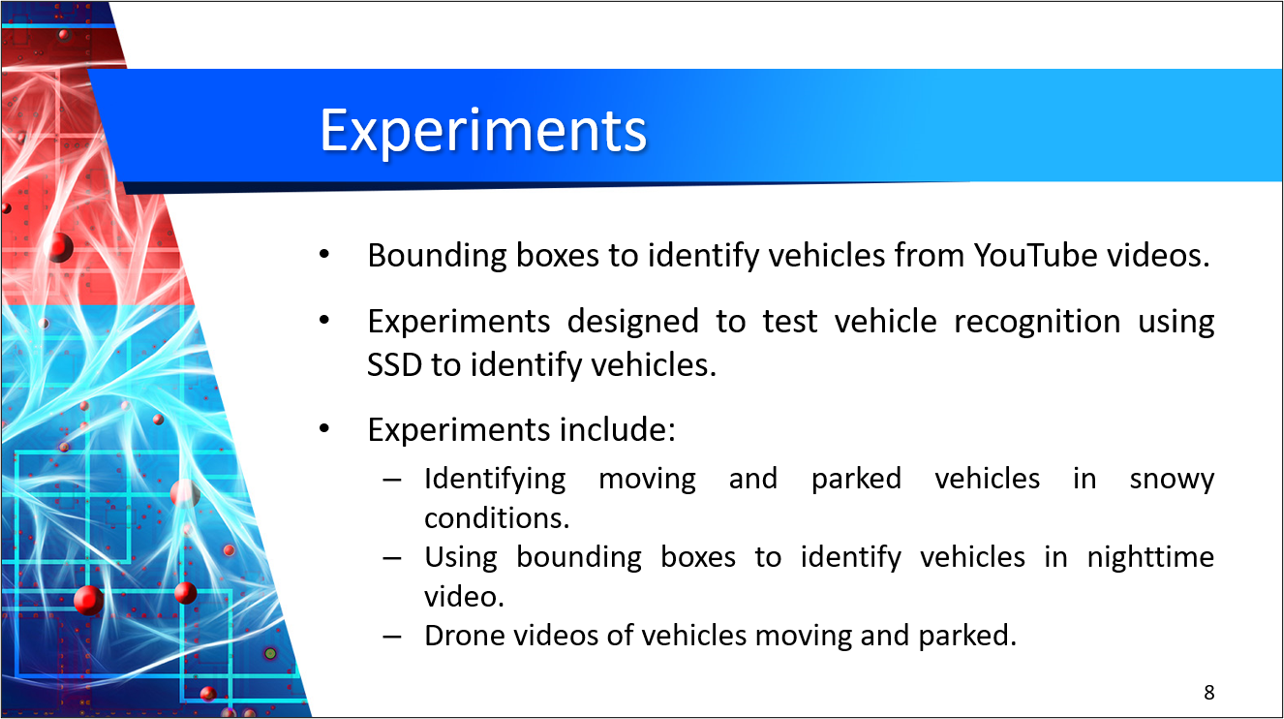 Experiments

• Bounding boxes to identify vehicles from YouTube videos.

• Experiments designed to test vehicle recognition using SSD to identify vehicles.

• Experiments include:
– Identifying moving and parked vehicles in snowy conditions.
– Using bounding boxes to identify vehicles in nighttime video.
– Drone videos of vehicles moving and parked.

8